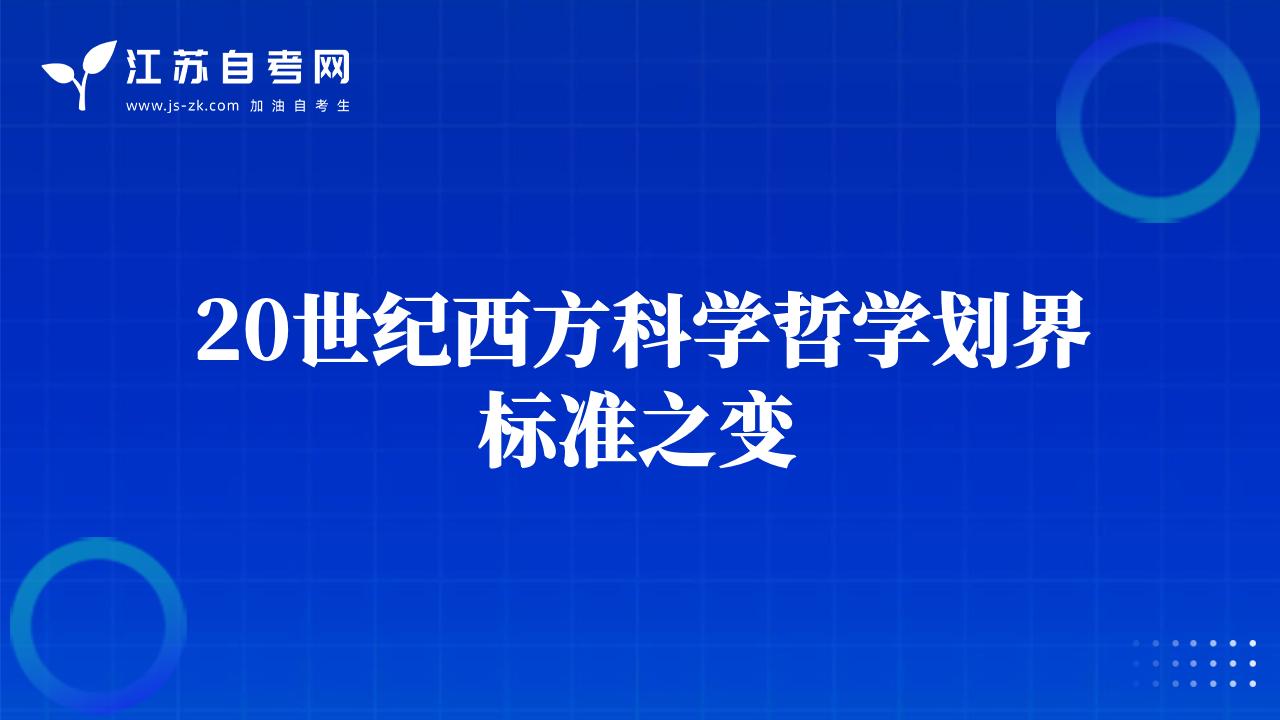 江苏自考网
www.js-zk.com 加油自考生

20世纪西方科学哲学划界标准之变